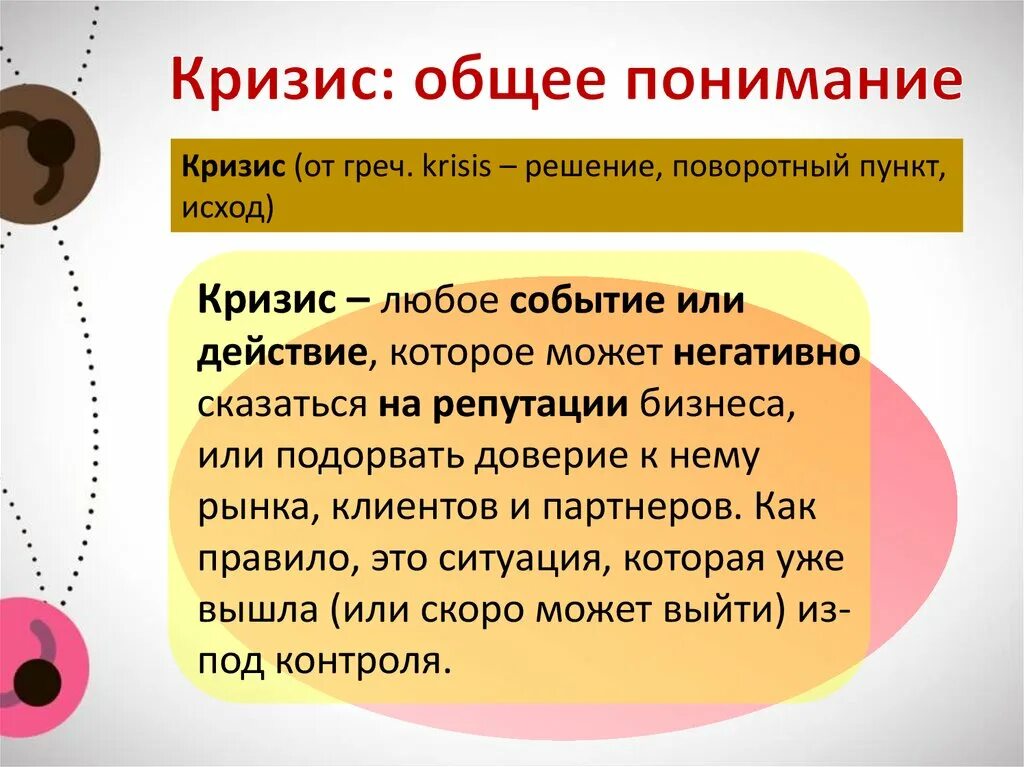 Кризис: общее понимание

Кризис (от греч. krisis – решение, поворотный пункт, исход)

Кризис – любое событие или действие, которое может негативно сказаться на репутации бизнеса, или подорвать доверие к нему рынка, клиентов и партнеров. Как правило, это ситуация, которая уже вышла (или скоро может выйти) из-под контроля.